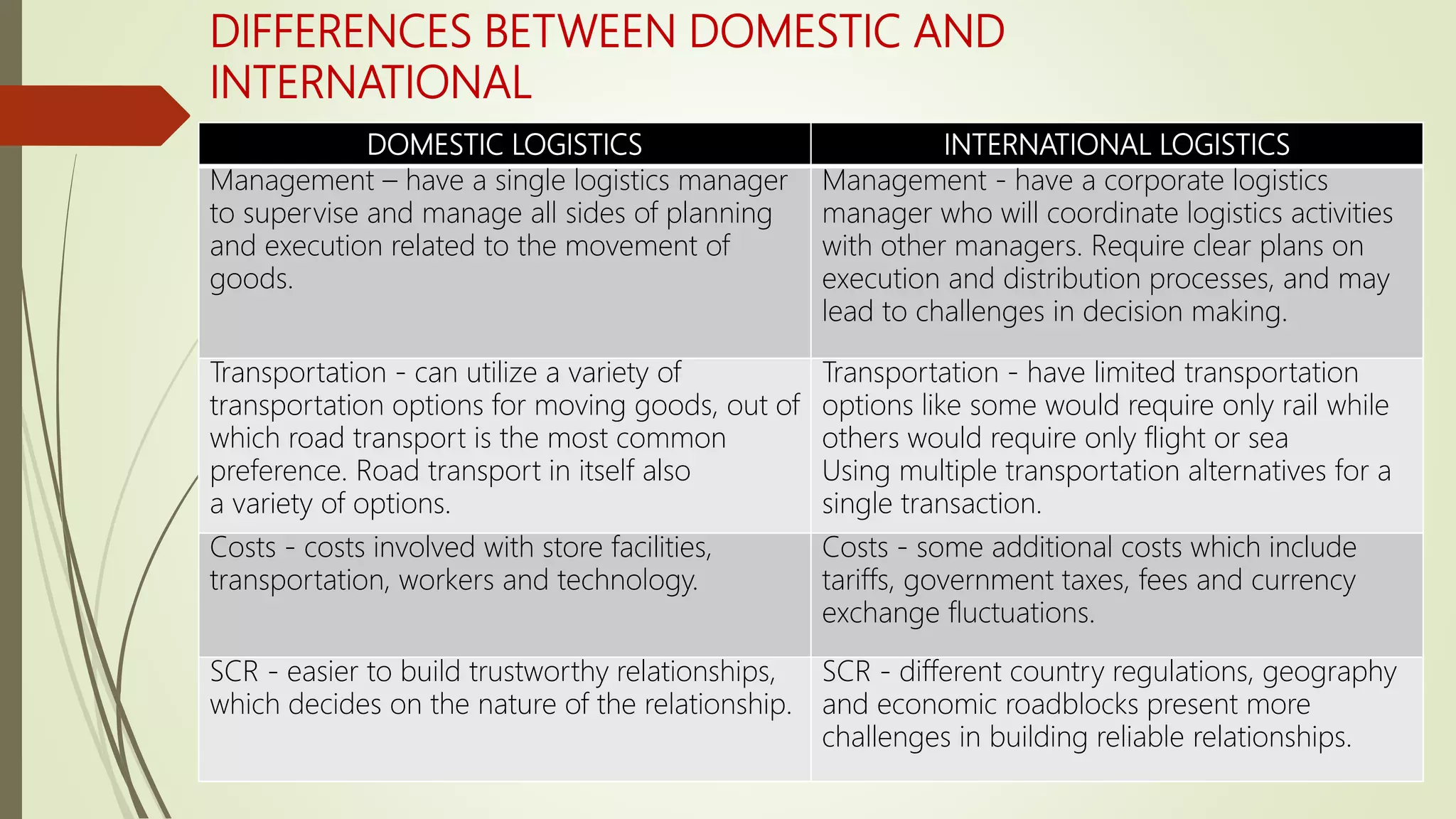 DIFFERENCES BETWEEN DOMESTIC AND INTERNATIONAL

| DOMESTIC LOGISTICS | INTERNATIONAL LOGISTICS |
|---|---|
| Management – have a single logistics manager to supervise and manage all sides of planning and execution related to the movement of goods. | Management - have a corporate logistics manager who will coordinate logistics activities with other managers. Require clear plans on execution and distribution processes, and may lead to challenges in decision making. |
| Transportation - can utilize a variety of transportation options for moving goods, out of which road transport is the most common preference. Road transport in itself also a variety of options. | Transportation - have limited transportation options like some would require only rail while others would require only flight or sea Using multiple transportation alternatives for a single transaction. |
| Costs - costs involved with store facilities, transportation, workers and technology. | Costs - some additional costs which include tariffs, government taxes, fees and currency exchange fluctuations. |
| SCR - easier to build trustworthy relationships, which decides on the nature of the relationship. | SCR - different country regulations, geography and economic roadblocks present more challenges in building reliable relationships. |